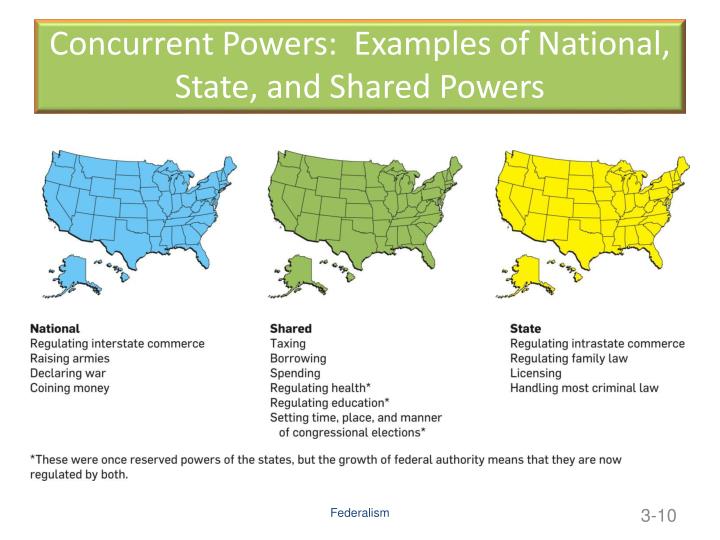 Concurrent Powers: Examples of National, State, and Shared Powers

National
Regulating interstate commerce
Raising armies
Declaring war
Coining money

Shared
Taxing
Borrowing
Spending
Regulating health*
Regulating education*
Setting time, place, and manner of congressional elections*

State
Regulating intrastate commerce
Regulating family law
Licensing
Handling most criminal law

*These were once reserved powers of the states, but the growth of federal authority means that they are now regulated by both.

Federalism

3-10